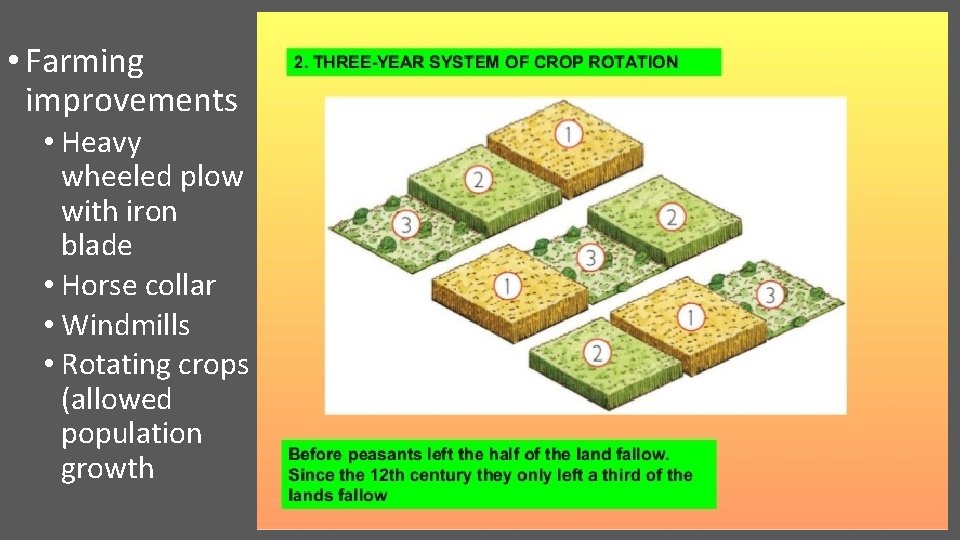 • Farming improvements
• Heavy wheeled plow with iron blade
• Horse collar
• Windmills
• Rotating crops (allowed population growth

2. THREE-YEAR SYSTEM OF CROP ROTATION

1
2
3
2
3
1
3
1
2

Before peasants left the half of the land fallow. Since the 12th century they only left a third of the lands fallow